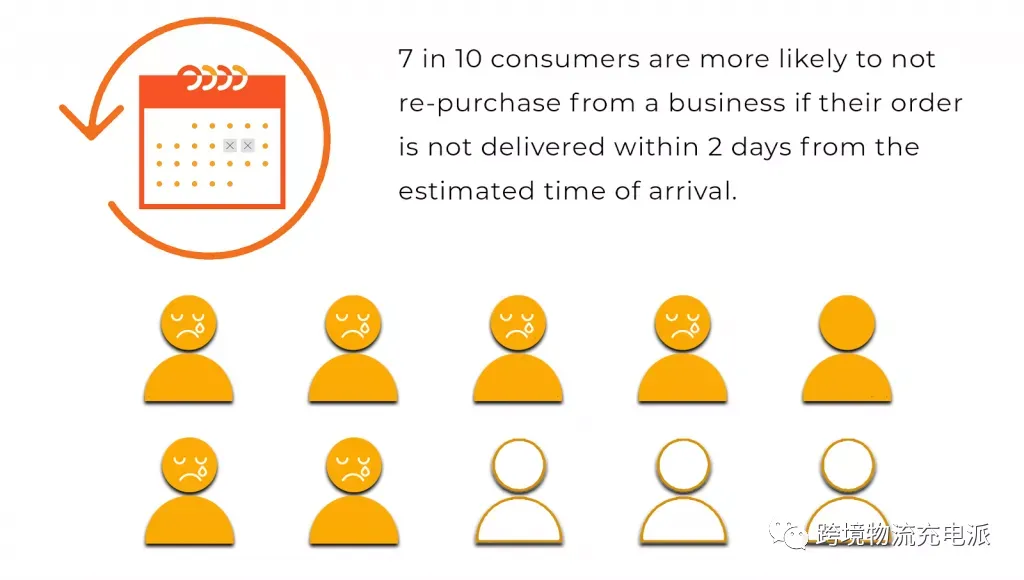 7 in 10 consumers are more likely to not re-purchase from a business if their order is not delivered within 2 days from the estimated time of arrival.

跨境物流充电派